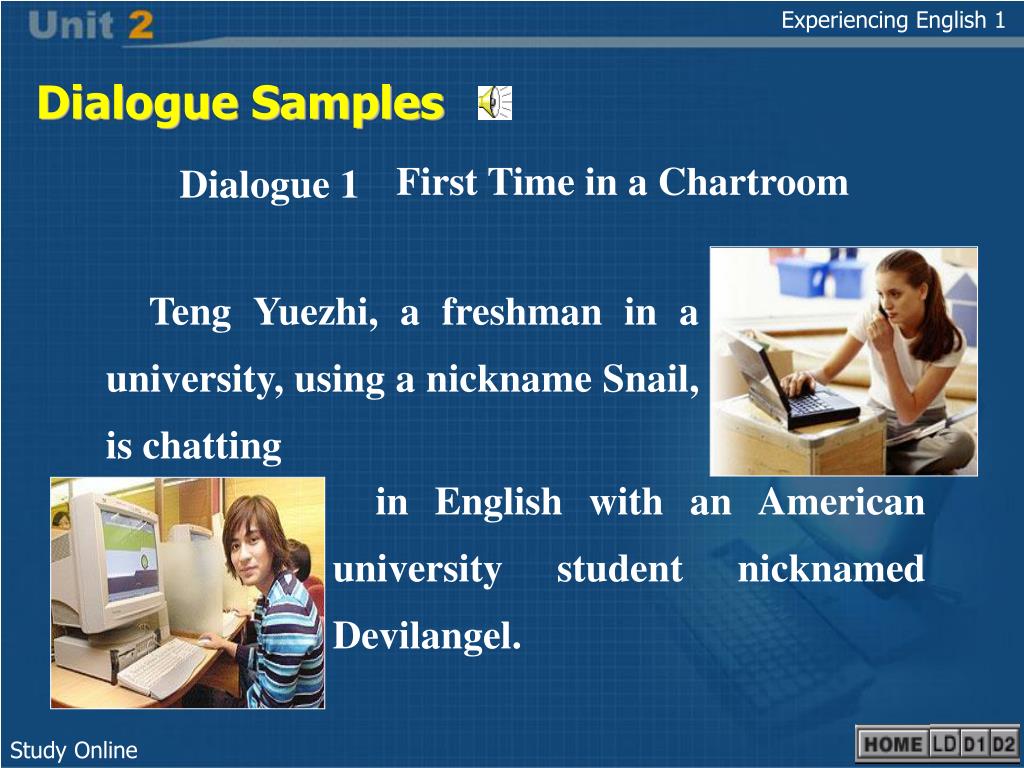 Unit 2

Experiencing English 1

Dialogue Samples

Dialogue 1 First Time in a Chartroom

Teng Yuezhi, a freshman in a university, using a nickname Snail, is chatting in English with an American university student nicknamed Devilangel.

Study Online

HOME LD D1 D2